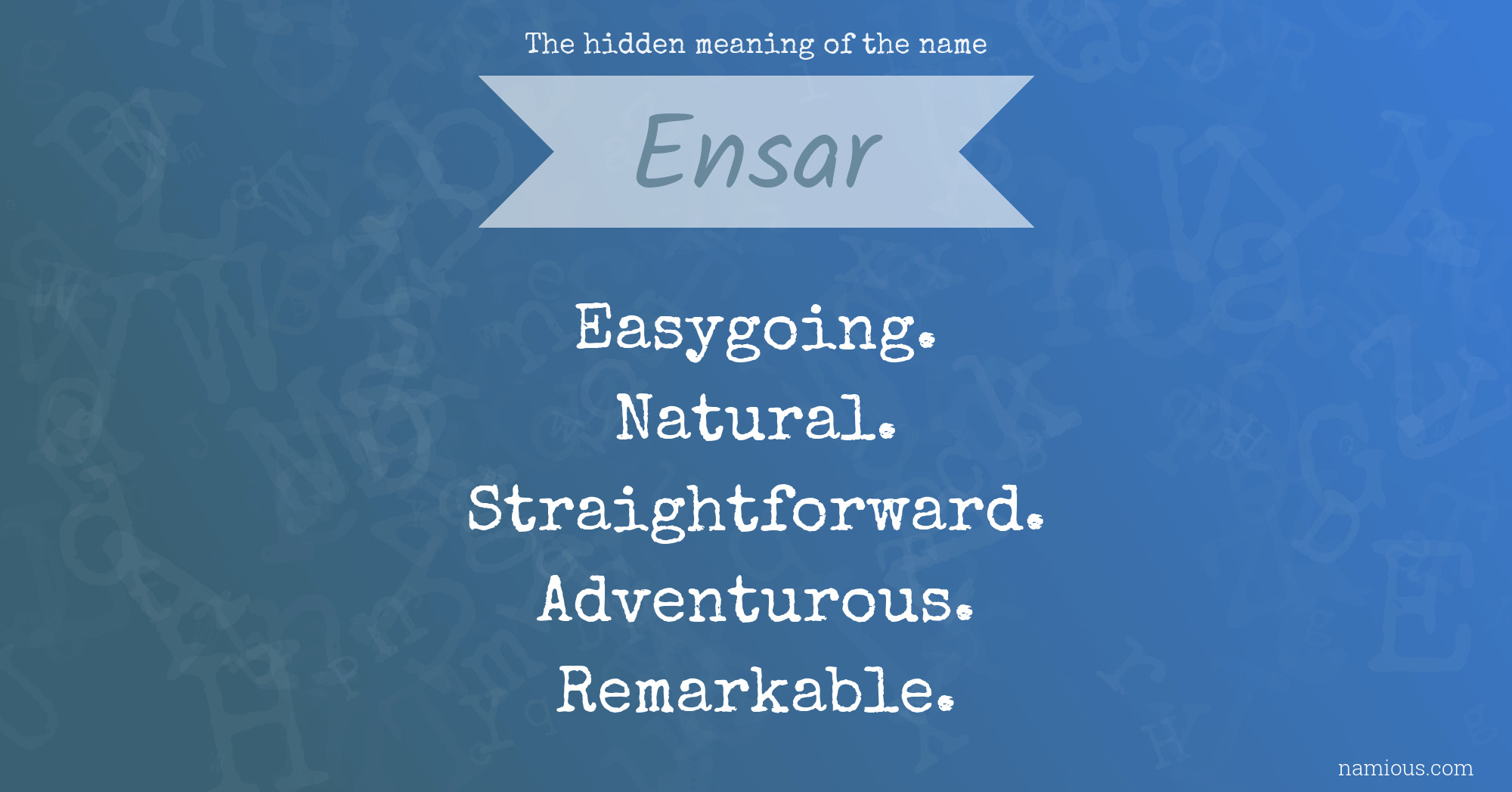 The hidden meaning of the name

Ensar

Easygoing.
Natural.
Straightforward.
Adventurous.
Remarkable.

namious.com